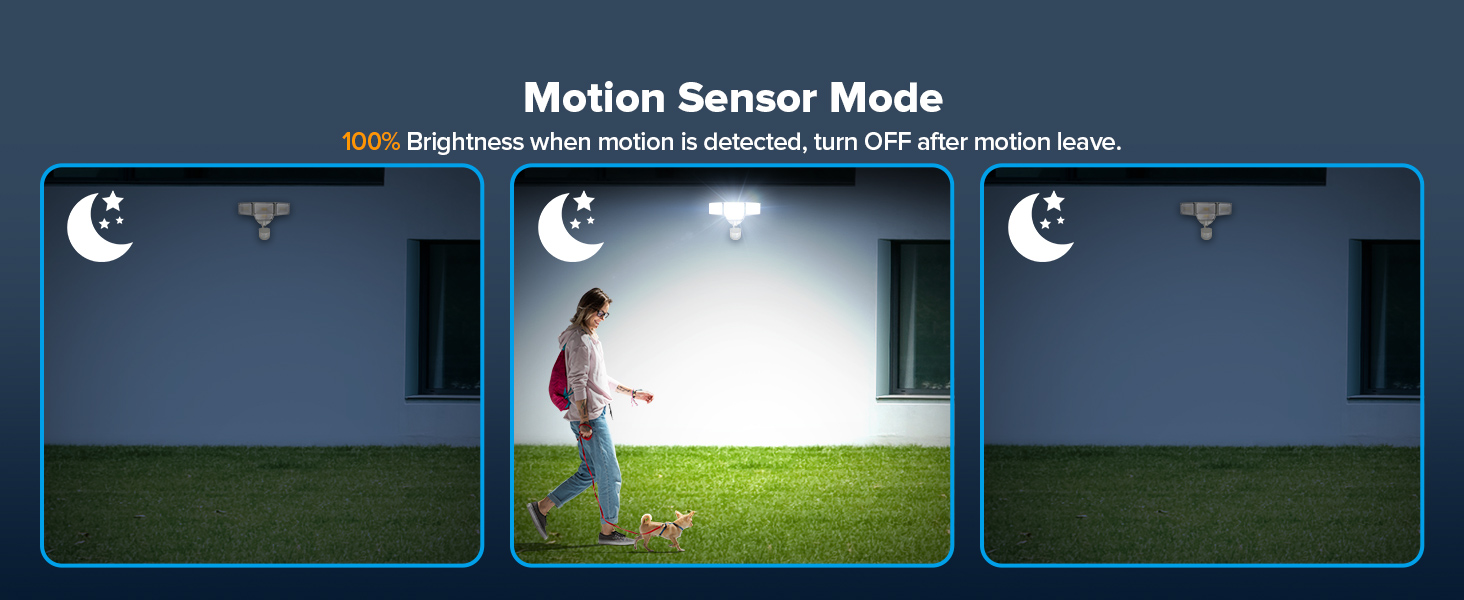 Motion Sensor Mode

100% Brightness when motion is detected, turn OFF after motion leave.